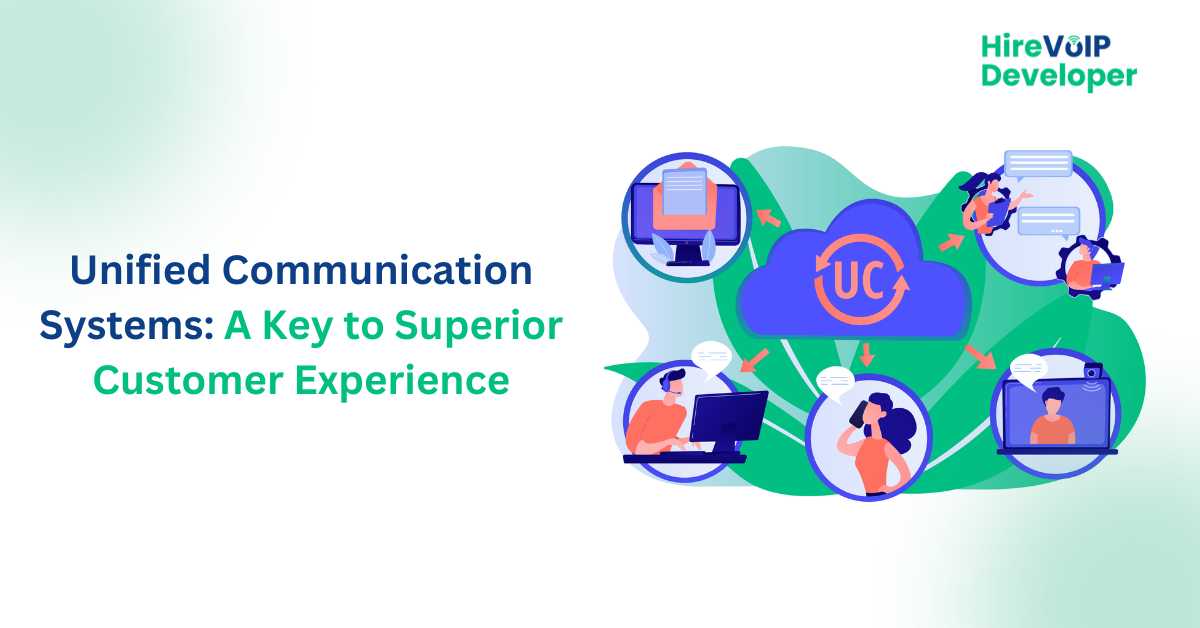 HireVoIP Developer

Unified Communication Systems: A Key to Superior Customer Experience

UC